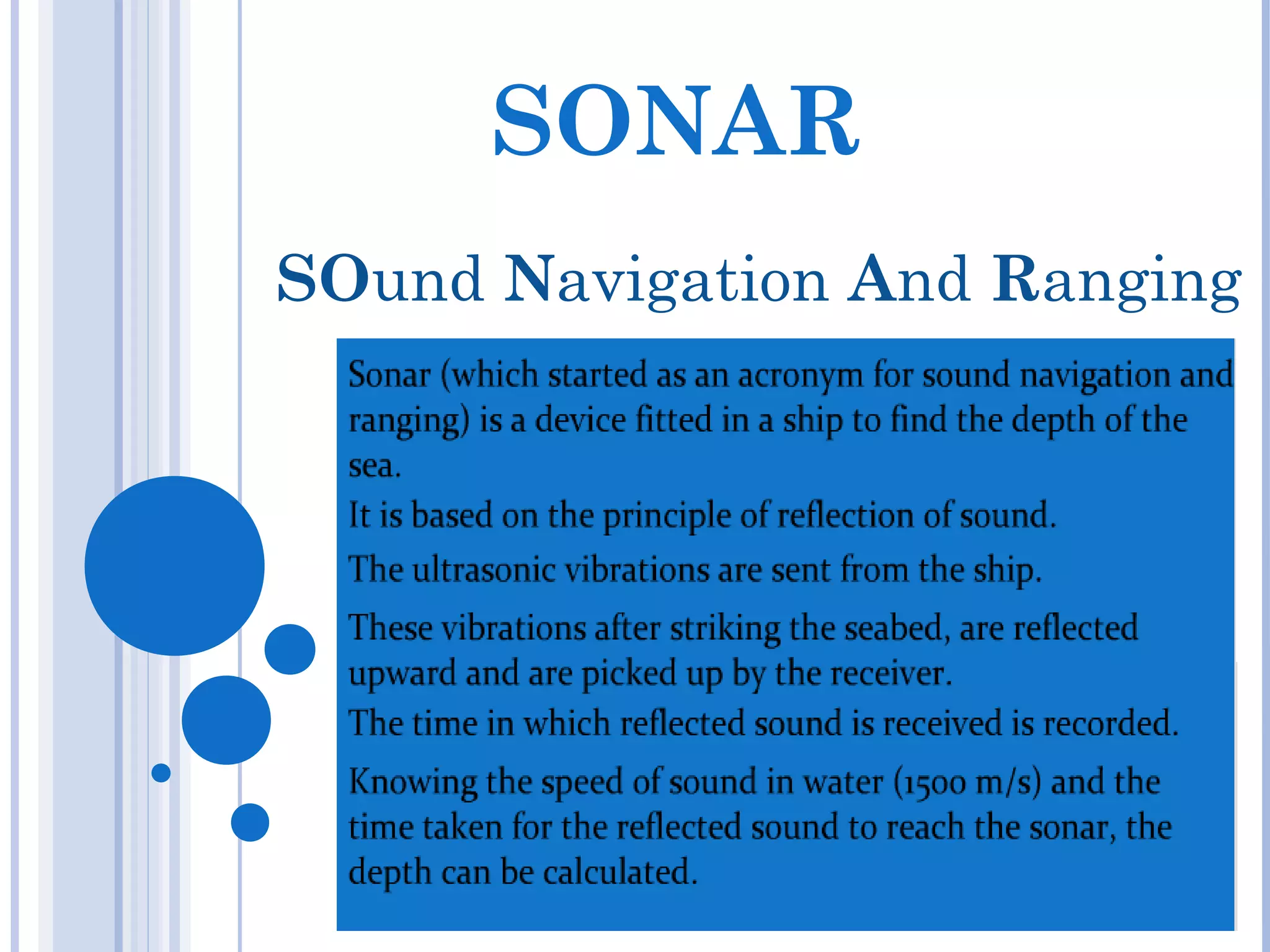 SONAR

SOund Navigation And Ranging

Sonar (which started as an acronym for sound navigation and ranging) is a device fitted in a ship to find the depth of the sea.

It is based on the principle of reflection of sound.

The ultrasonic vibrations are sent from the ship.

These vibrations after striking the seabed, are reflected upward and are picked up by the receiver.

The time in which reflected sound is received is recorded.

Knowing the speed of sound in water (1500 m/s) and the time taken for the reflected sound to reach the sonar, the depth can be calculated.